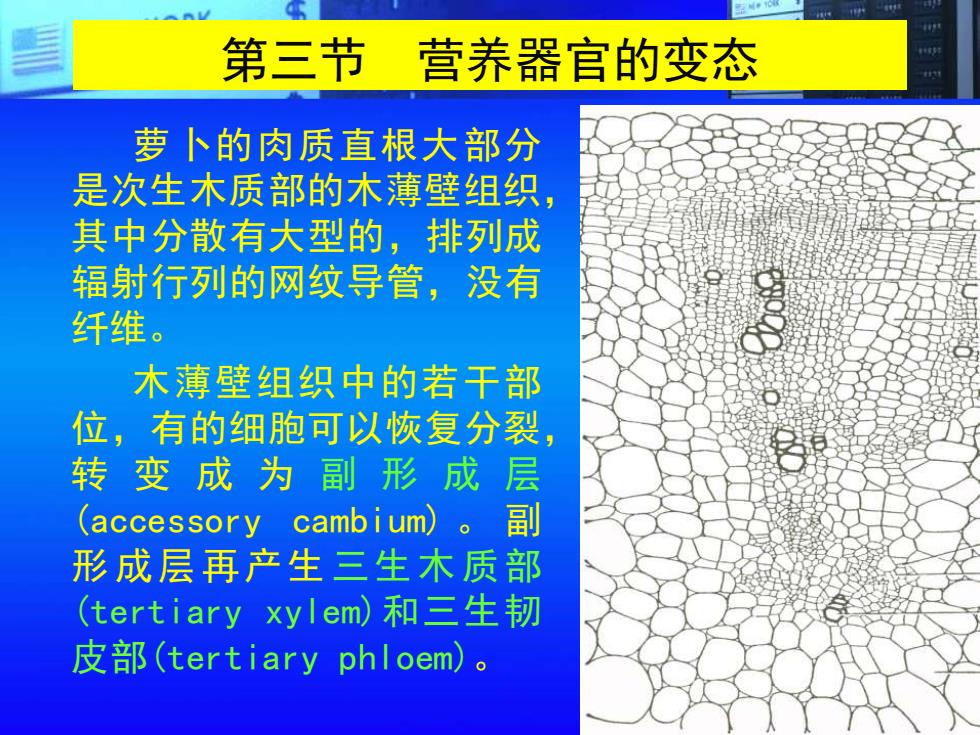 第三节　营养器官的变态

萝卜的肉质直根大部分是次生木质部的木薄壁组织，其中分散有大型的，排列成辐射行列的网纹导管，没有纤维。

木薄壁组织中的若干部位，有的细胞可以恢复分裂，转变成为副形成层(accessory cambium)。副形成层再产生三生木质部(tertiary xylem)和三生韧皮部(tertiary phloem)。